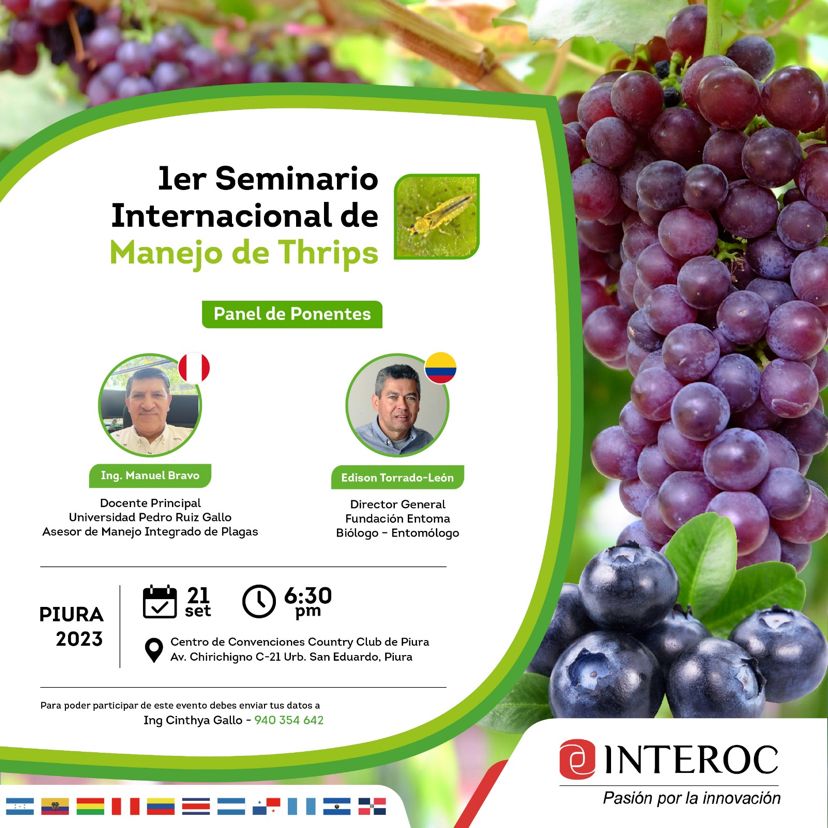 1er Seminario Internacional de Manejo de Thrips

Panel de Ponentes

Ing. Manuel Bravo
Docente Principal
Universidad Pedro Ruiz Gallo
Asesor de Manejo Integrado de Plagas

Edison Torrado-León
Director General
Fundación Entoma
Biólogo - Entomólogo

PIURA 2023

21 set

6:30 pm

Centro de Convenciones Country Club de Piura
Av. Chirichigno C-21 Urb. San Eduardo, Piura

Para poder participar de este evento debes enviar tus datos a
Ing Cinthya Gallo - 940 354 642

INTEROC
Pasión por la innovación